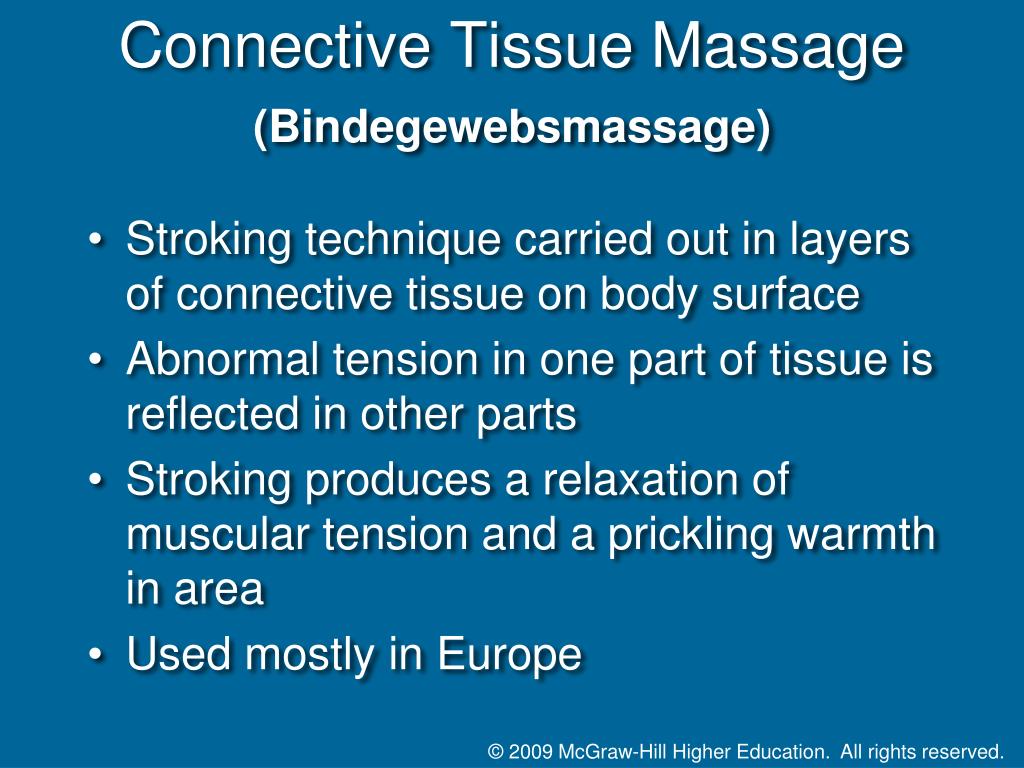 Connective Tissue Massage
(Bindegewebsmassage)

• Stroking technique carried out in layers of connective tissue on body surface
• Abnormal tension in one part of tissue is reflected in other parts
• Stroking produces a relaxation of muscular tension and a prickling warmth in area
• Used mostly in Europe

© 2009 McGraw-Hill Higher Education. All rights reserved.